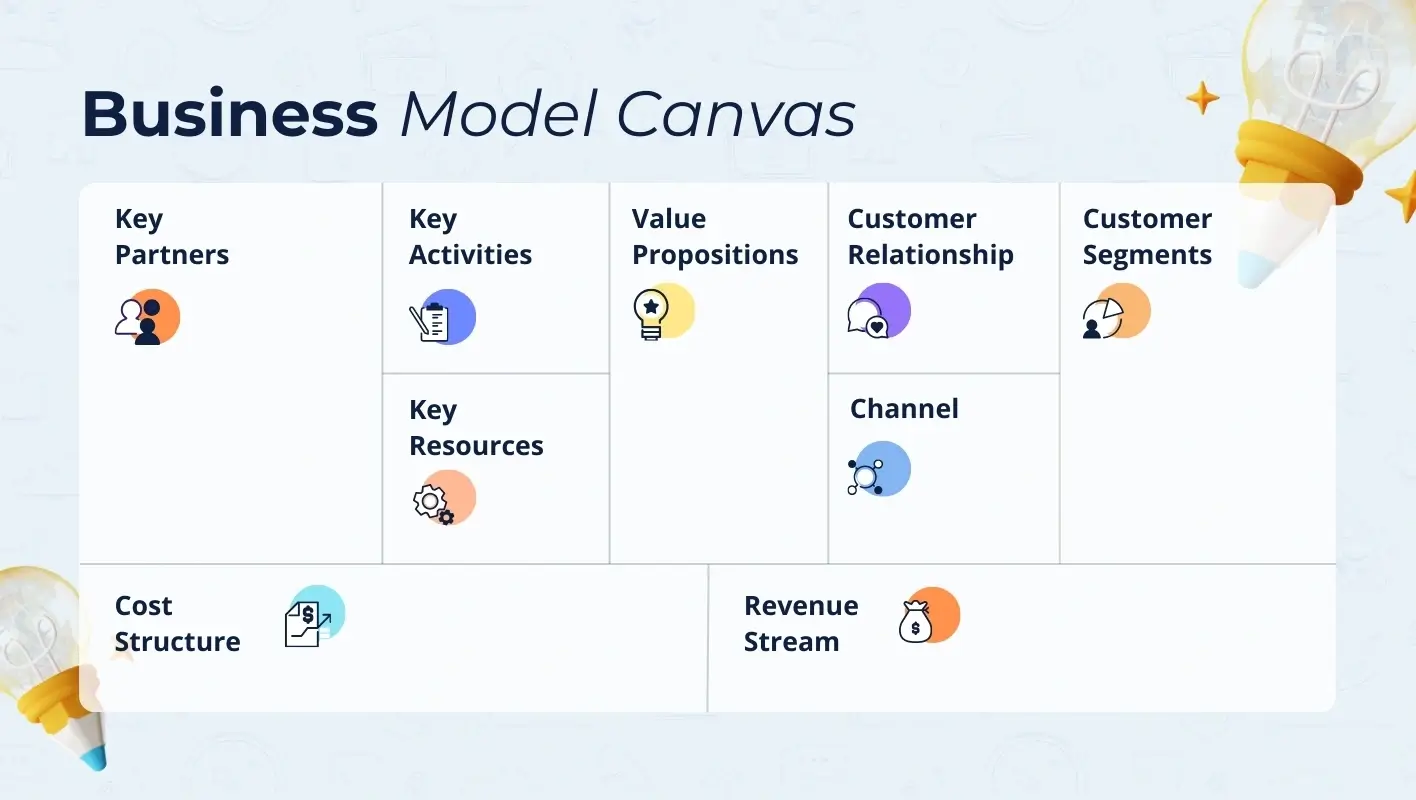 Business Model Canvas

Key Partners

Key Activities

Key Resources

Value Propositions

Customer Relationship

Channel

Customer Segments

Cost Structure

Revenue Stream